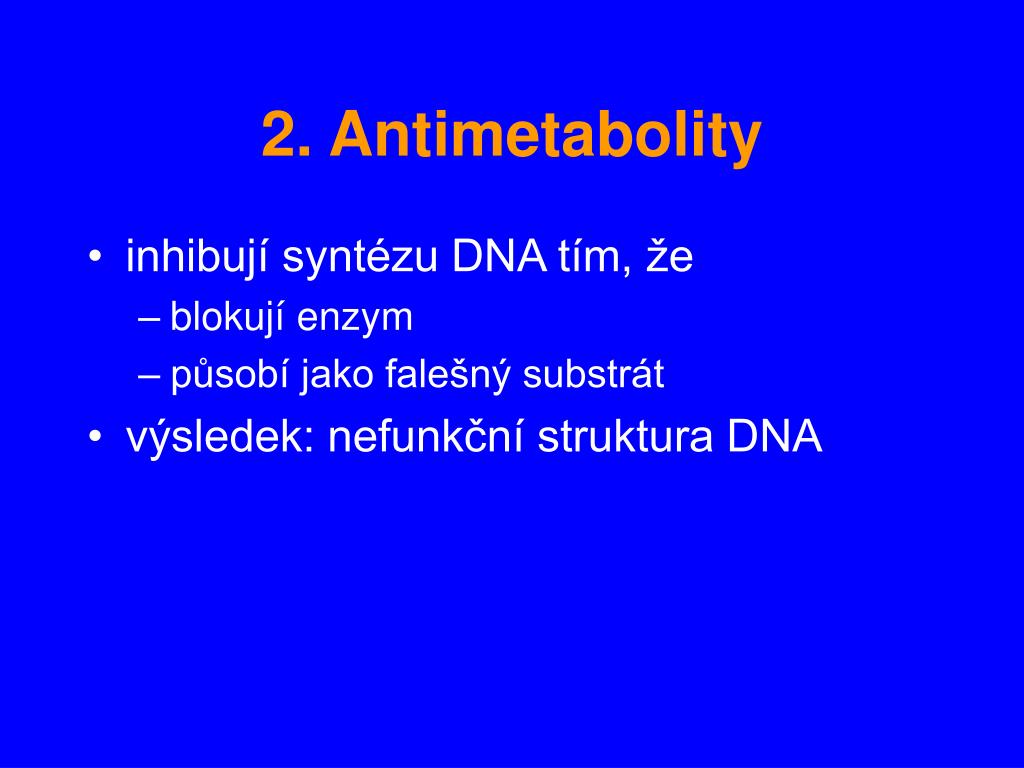 2. Antimetabolity

• inhibují syntézu DNA tím, že
– blokují enzym
– působí jako falešný substrát
• výsledek: nefunkční struktura DNA